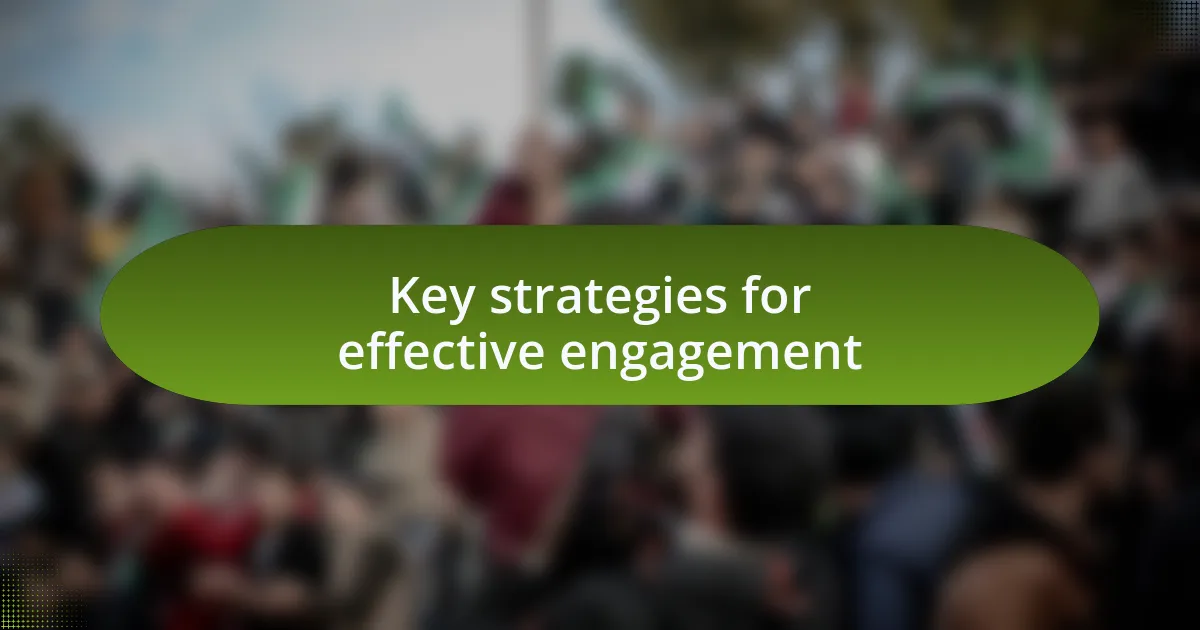 Key strategies for effective engagement